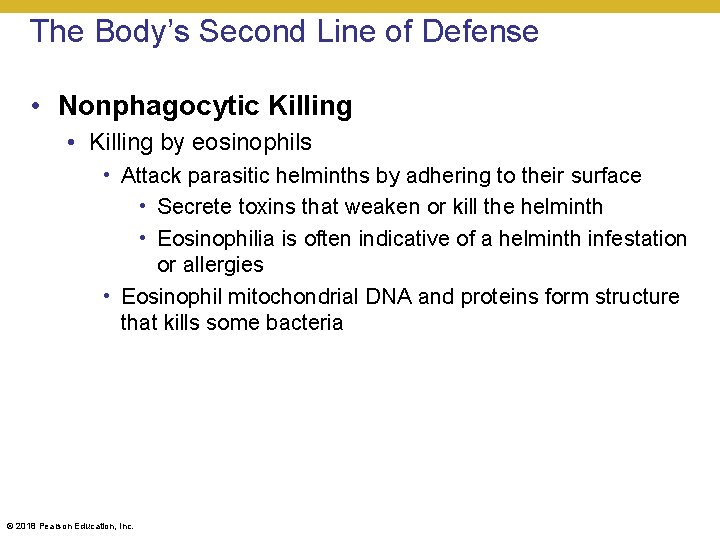 The Body's Second Line of Defense

• Nonphagocytic Killing
• Killing by eosinophils
• Attack parasitic helminths by adhering to their surface
• Secrete toxins that weaken or kill the helminth
• Eosinophilia is often indicative of a helminth infestation or allergies
• Eosinophil mitochondrial DNA and proteins form structure that kills some bacteria

© 2018 Pearson Education, Inc.